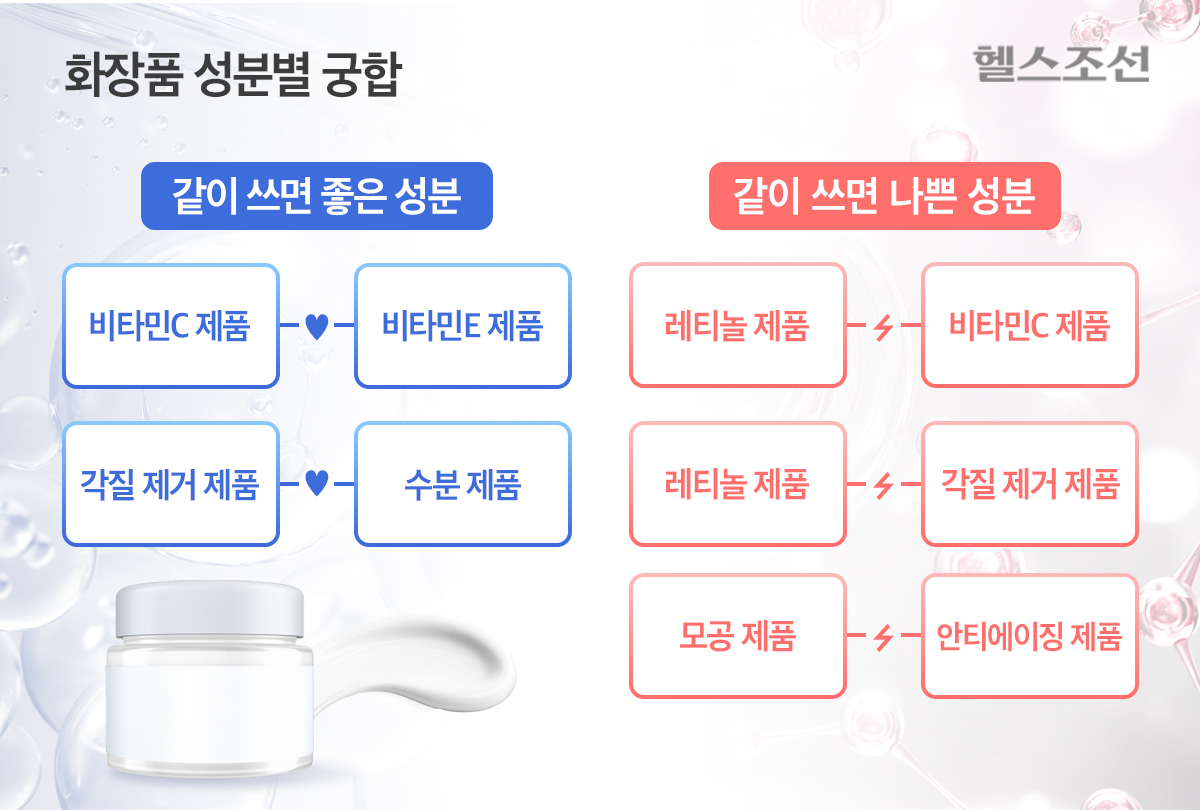 화장품 성분별 궁합

헬스조선

같이 쓰면 좋은 성분

비타민C 제품 ♥ 비타민E 제품

각질 제거 제품 ♥ 수분 제품

같이 쓰면 나쁜 성분

레티놀 제품 ⚡ 비타민C 제품

레티놀 제품 ⚡ 각질 제거 제품

모공 제품 ⚡ 안티에이징 제품